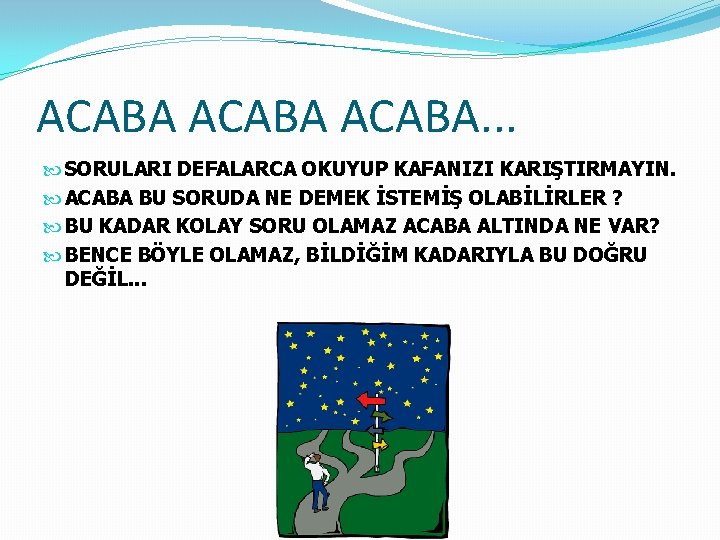 ACABA ACABA ACABA…

SORULARI DEFALARCA OKUYUP KAFANIZI KARIŞTIRMAYIN.

ACABA BU SORUDA NE DEMEK İSTEMİŞ OLABİLİRLER ?

BU KADAR KOLAY SORU OLAMAZ ACABA ALTINDA NE VAR?

BENCE BÖYLE OLAMAZ, BİLDİĞİM KADARIYLA BU DOĞRU DEĞİL…